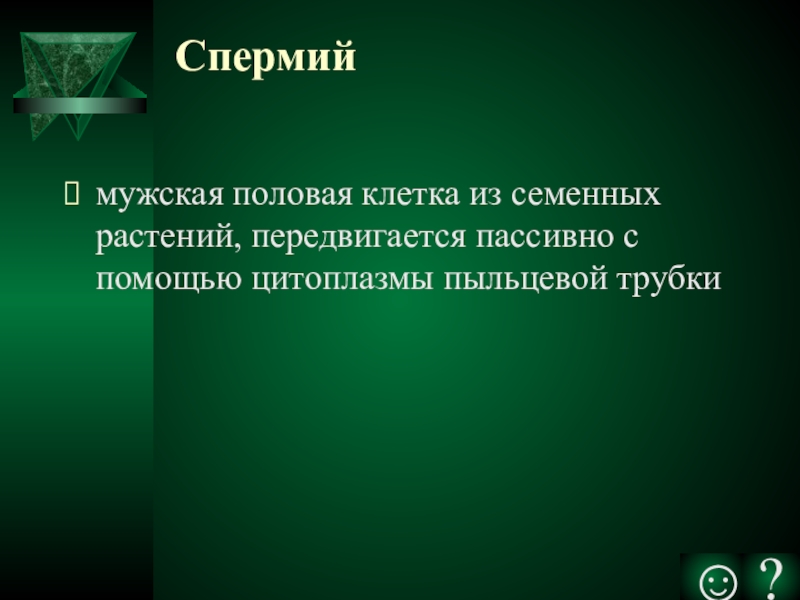 Спермий

 мужская половая клетка из семенных растений, передвигается пассивно с помощью цитоплазмы пыльцевой трубки

☺ ?